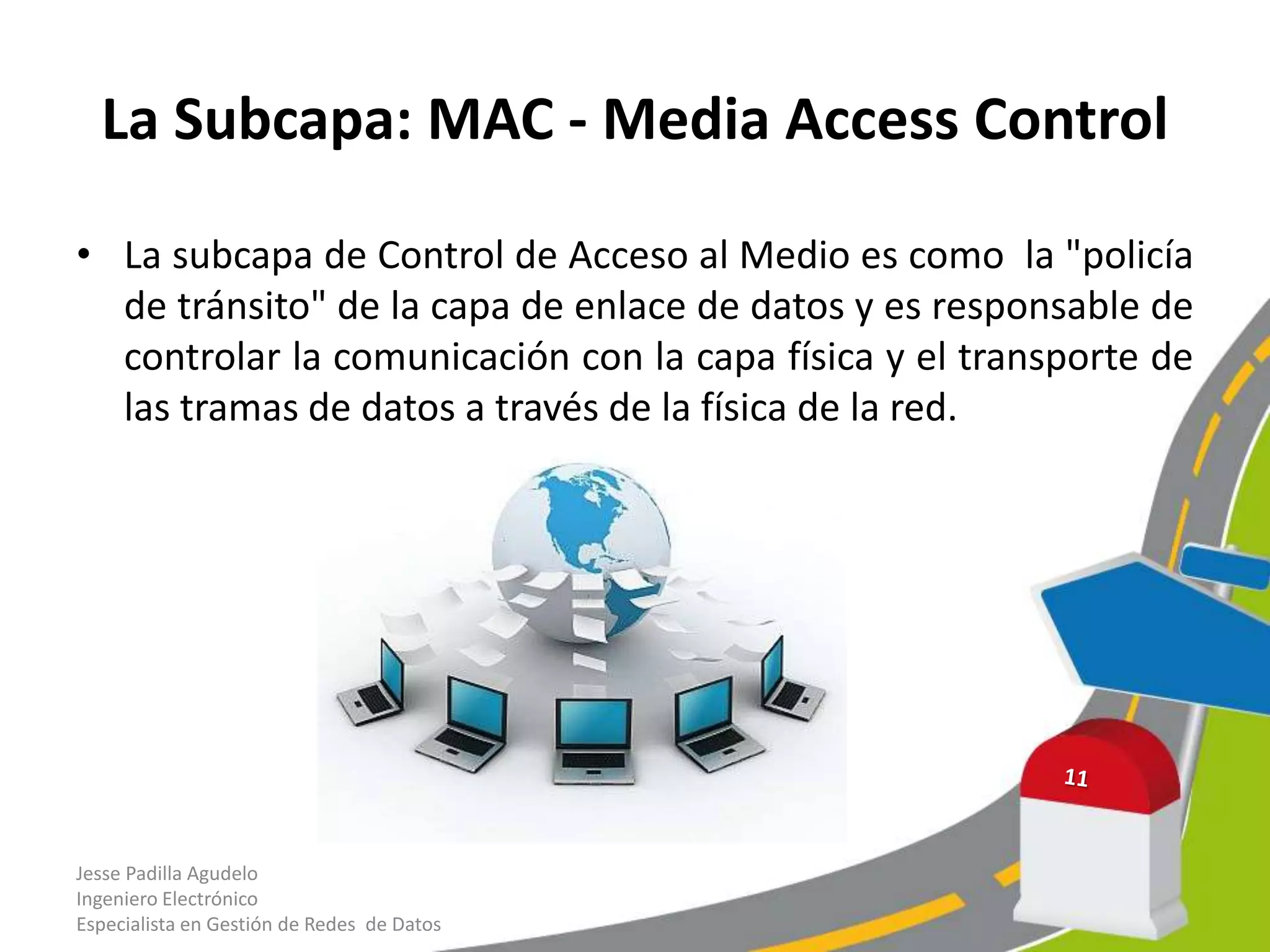 La Subcapa: MAC - Media Access Control

• La subcapa de Control de Acceso al Medio es como la "policía de tránsito" de la capa de enlace de datos y es responsable de controlar la comunicación con la capa física y el transporte de las tramas de datos a través de la física de la red.

11

Jesse Padilla Agudelo
Ingeniero Electrónico
Especialista en Gestión de Redes de Datos